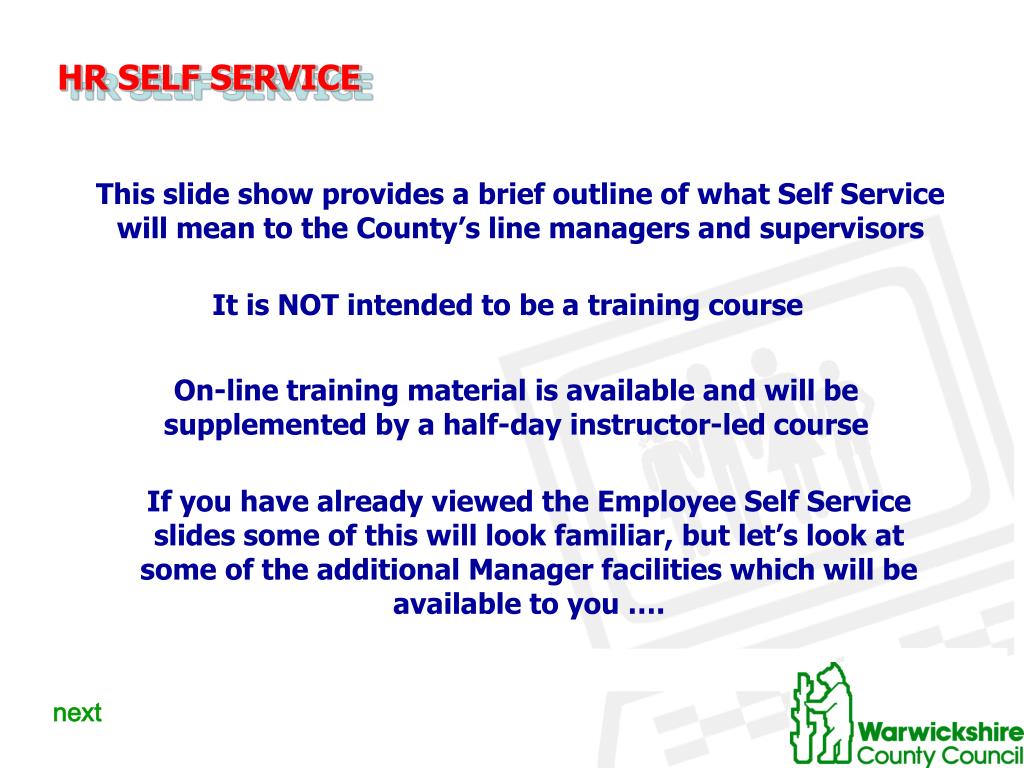 HR SELF SERVICE

This slide show provides a brief outline of what Self Service will mean to the County's line managers and supervisors

It is NOT intended to be a training course

On-line training material is available and will be supplemented by a half-day instructor-led course

If you have already viewed the Employee Self Service slides some of this will look familiar, but let's look at some of the additional Manager facilities which will be available to you ….

next

Warwickshire County Council